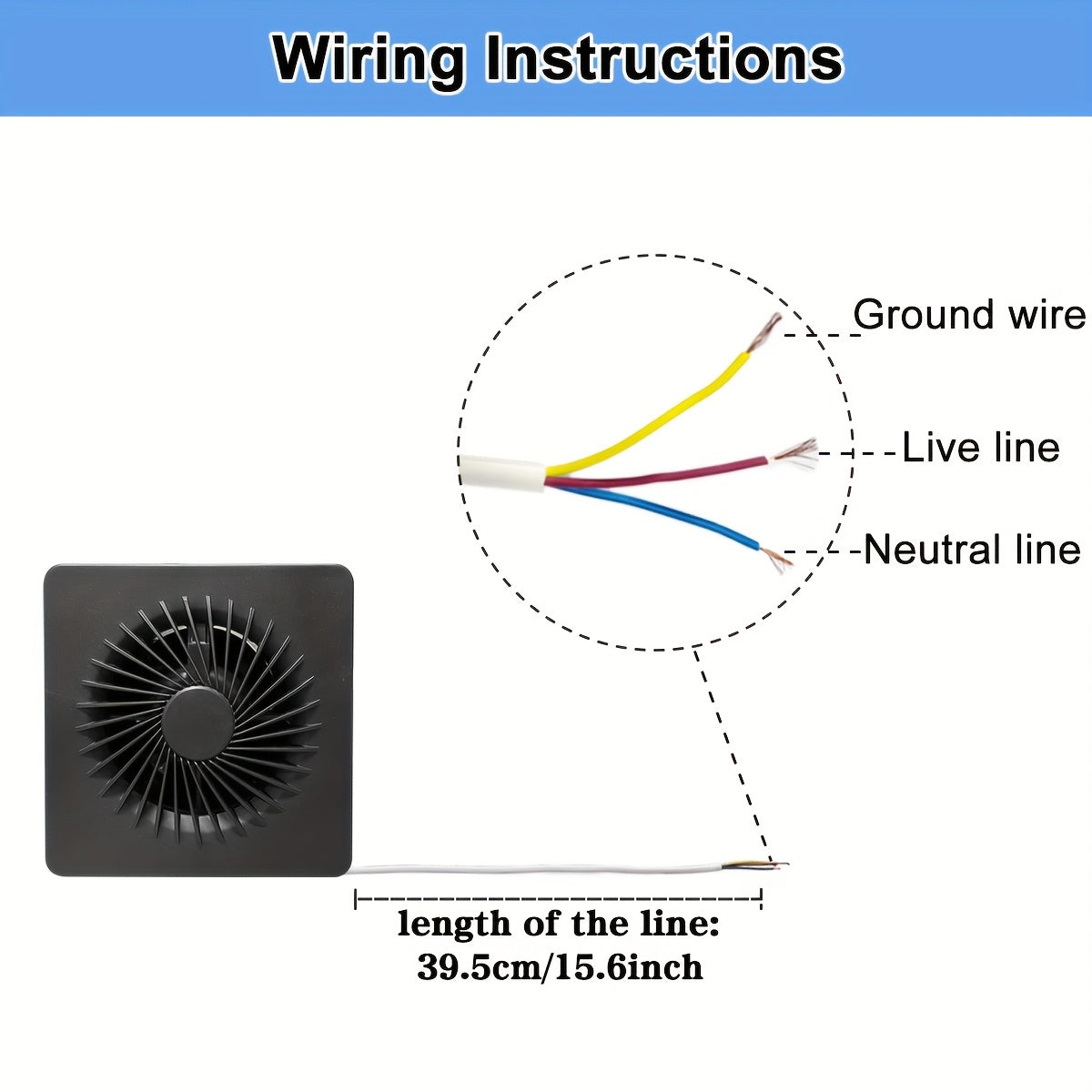 Wiring Instructions

Ground wire

Live line

Neutral line

length of the line:
39.5cm/15.6inch